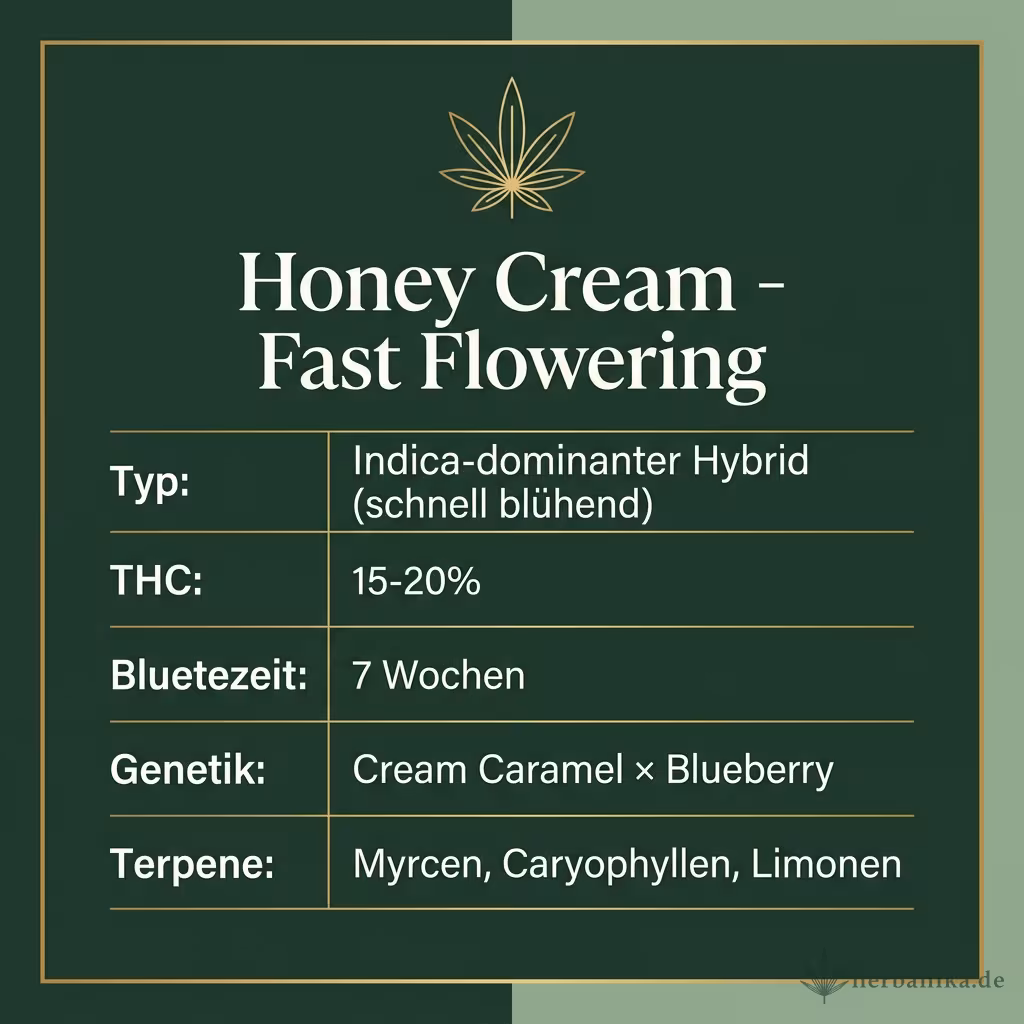 Honey Cream - Fast Flowering

| Typ: | Indica-dominanter Hybrid (schnell blühend) |
|---|---|
| THC: | 15-20% |
| Bluetezeit: | 7 Wochen |
| Genetik: | Cream Caramel × Blueberry |
| Terpene: | Myrcen, Caryophyllen, Limonen |

herbanika.de